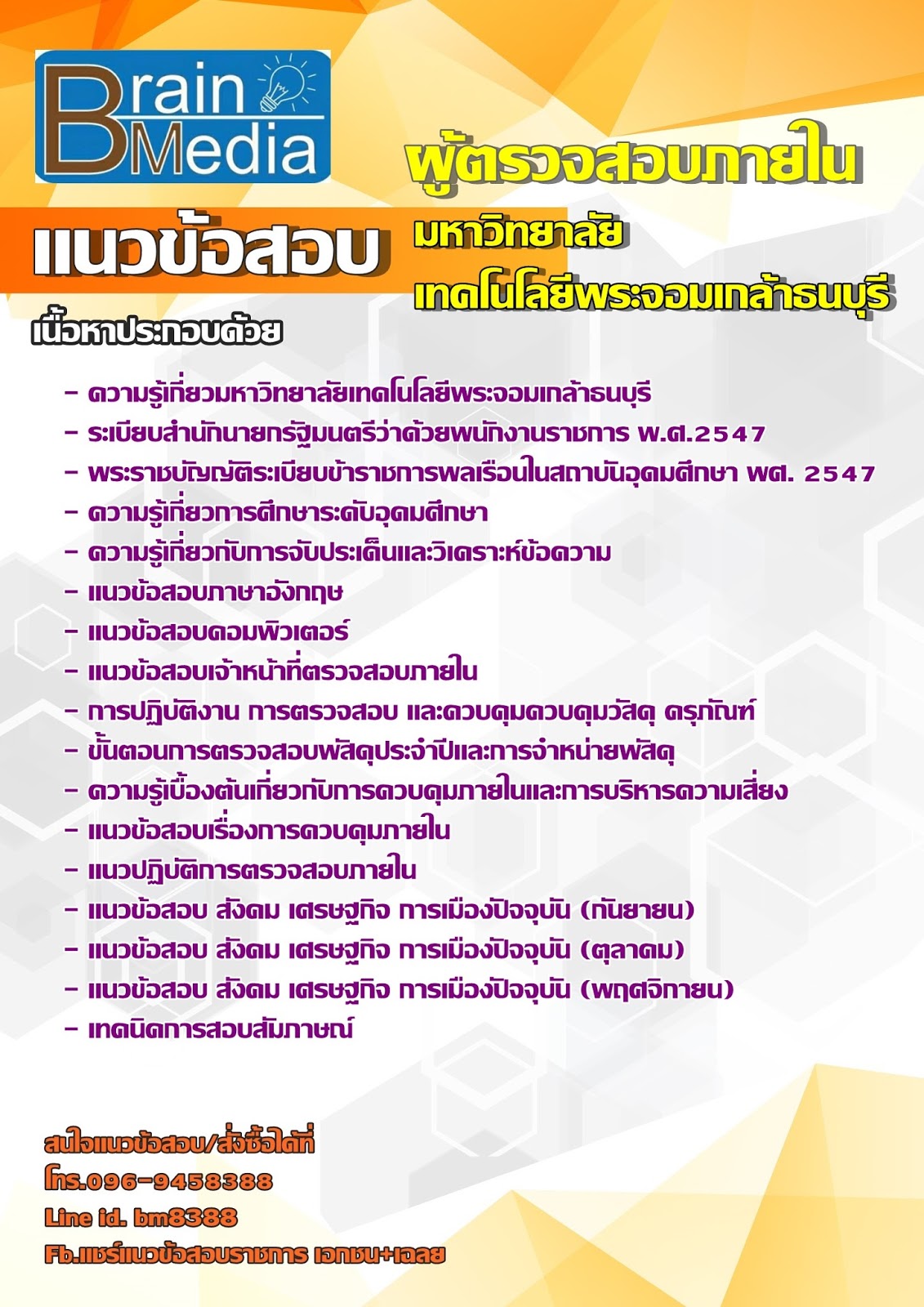 Brain Media

ผู้ตรวจสอบภายใน

แนวข้อสอบ

มหาวิทยาลัย
เทคโนโลยีพระจอมเกล้าธนบุรี

เนื้อหาประกอบด้วย

- ความรู้เกี่ยวมหาวิทยาลัยเทคโนโลยีพระจอมเกล้าธนบุรี
- ระเบียบสำนักนายกรัฐมนตรีว่าด้วยพนักงานราชการ พ.ศ.2547
- พระราชบัญญัติระเบียบข้าราชการพลเรือนในสถาบันอุดมศึกษา พศ. 2547
- ความรู้เกี่ยวการศึกษาระดับอุดมศึกษา
- ความรู้เกี่ยวกับการจับประเด็นและวิเคราะห์ข้อความ
- แนวข้อสอบภาษาอังกฤษ
- แนวข้อสอบคอมพิวเตอร์
- แนวข้อสอบเจ้าหน้าที่ตรวจสอบภายใน
- การปฏิบัติงาน การตรวจสอบ และควบคุมควบคุมวัสดุ ครุภัณฑ์
- ขั้นตอนการตรวจสอบพัสดุประจำปีและการจำหน่ายพัสดุ
- ความรู้เบื้องต้นเกี่ยวกับการควบคุมภายในและการบริหารความเสี่ยง
- แนวข้อสอบเรื่องการควบคุมภายใน
- แนวปฏิบัติการตรวจสอบภายใน
- แนวข้อสอบ สังคม เศรษฐกิจ การเมืองปัจจุบัน (กันยายน)
- แนวข้อสอบ สังคม เศรษฐกิจ การเมืองปัจจุบัน (ตุลาคม)
- แนวข้อสอบ สังคม เศรษฐกิจ การเมืองปัจจุบัน (พฤศจิกายน)
- เทคนิคการสอบสัมภาษณ์

สนใจแนวข้อสอบ/สั่งซื้อได้ที่
โทร.096-9458388
Line id. bm8388
Fb.แชร์แนวข้อสอบราชการ เอกชน+เฉลย